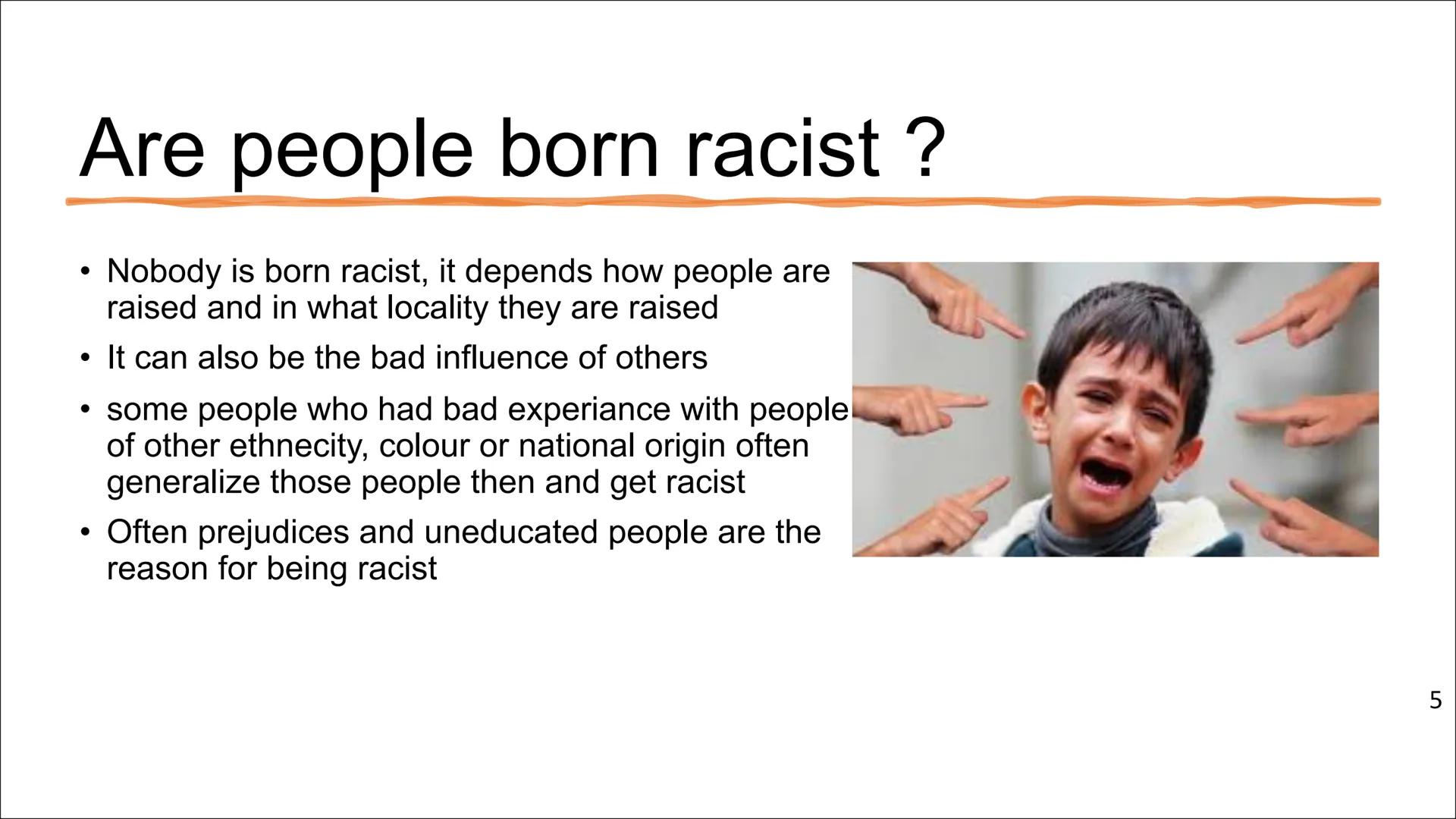 Are people born racist ?

• Nobody is born racist, it depends how people are raised and in what locality they are raised

• It can also be the bad influence of others

• some people who had bad experiance with people of other ethnecity, colour or national origin often generalize those people then and get racist

• Often prejudices and uneducated people are the reason for being racist

5